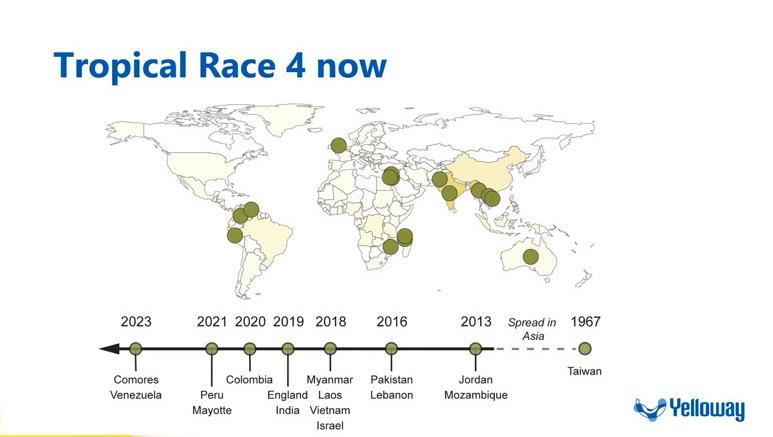 Tropical Race 4 now

2023 2021 2020 2019 2018 2016 2013 Spread in Asia 1967

Comores Venezuela

Peru Mayotte

Colombia

England India

Myanmar Laos Vietnam Israel

Pakistan Lebanon

Jordan Mozambique

Taiwan

Yelloway